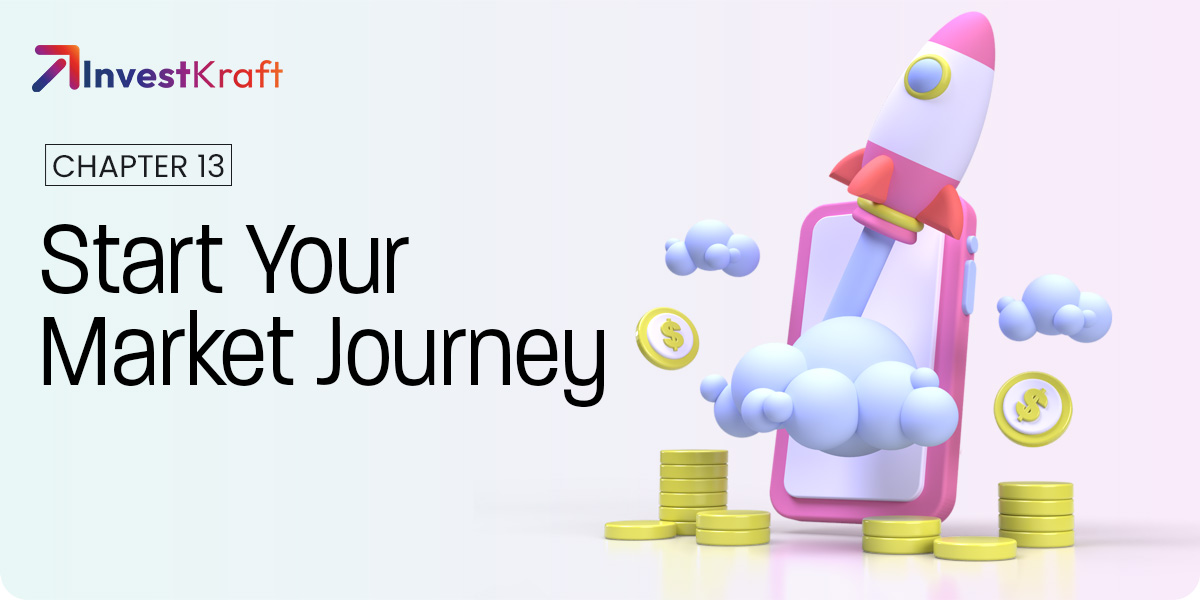 InvestKraft

CHAPTER 13

Start Your Market Journey

$

$